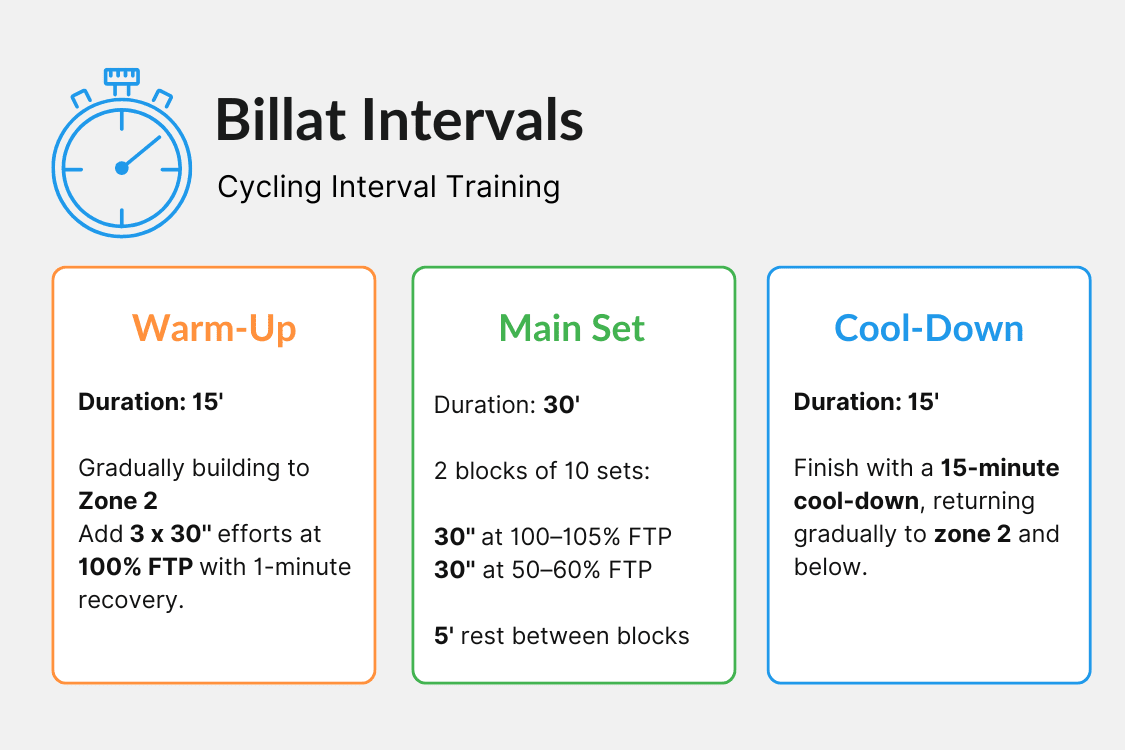 Billat Intervals

Cycling Interval Training

Warm-Up

Duration: 15'

Gradually building to Zone 2
Add 3 x 30" efforts at 100% FTP with 1-minute recovery.

Main Set

Duration: 30'

2 blocks of 10 sets:

30" at 100–105% FTP
30" at 50–60% FTP

5' rest between blocks

Cool-Down

Duration: 15'

Finish with a 15-minute cool-down, returning gradually to zone 2 and below.